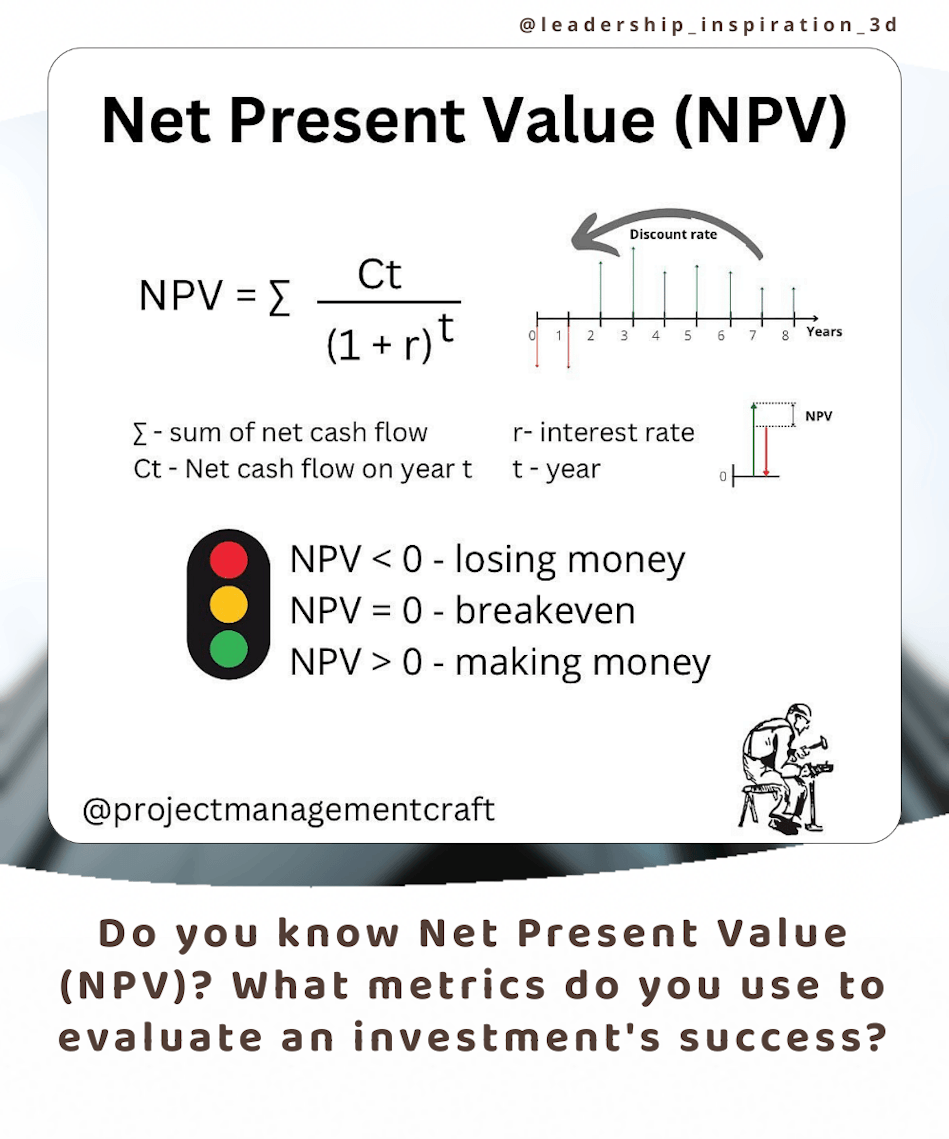 @leadership_inspiration_3d

Net Present Value (NPV)

$NPV = \sum \frac{Ct}{(1 + r)^t}$

Discount rate

0 1 2 3 4 5 6 7 8 Years

∑ - sum of net cash flow
Ct - Net cash flow on year t

r- interest rate
t - year

NPV
0

NPV < 0 - losing money
NPV = 0 - breakeven
NPV > 0 - making money

@projectmanagementcraft

Do you know Net Present Value (NPV)? What metrics do you use to evaluate an investment's success?